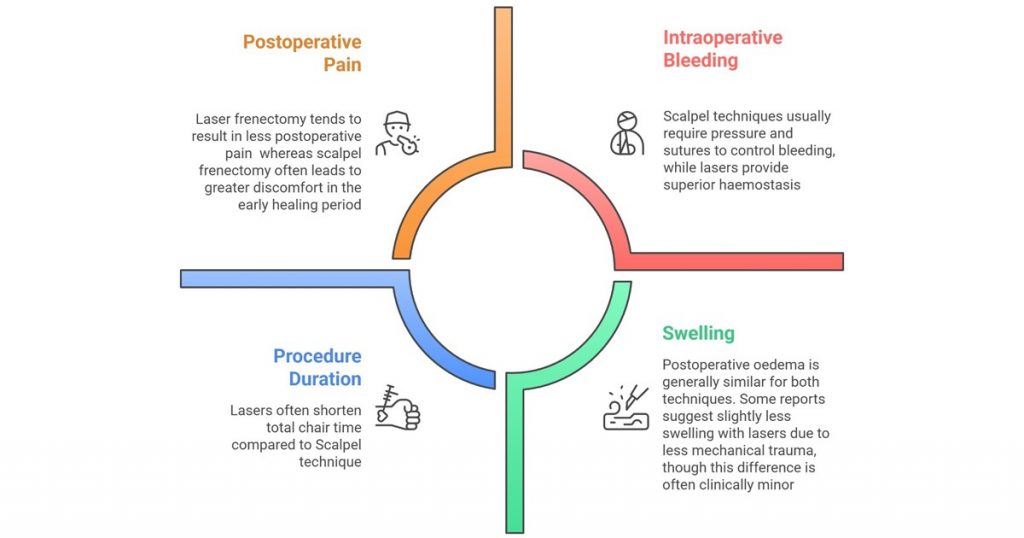 Postoperative Pain

Laser frenectomy tends to result in less postoperative pain whereas scalpel frenectomy often leads to greater discomfort in the early healing period

Intraoperative Bleeding

Scalpel techniques usually require pressure and sutures to control bleeding, while lasers provide superior haemostasis

Procedure Duration

Lasers often shorten total chair time compared to Scalpel technique

Swelling

Postoperative oedema is generally similar for both techniques. Some reports suggest slightly less swelling with lasers due to less mechanical trauma, though this difference is often clinically minor